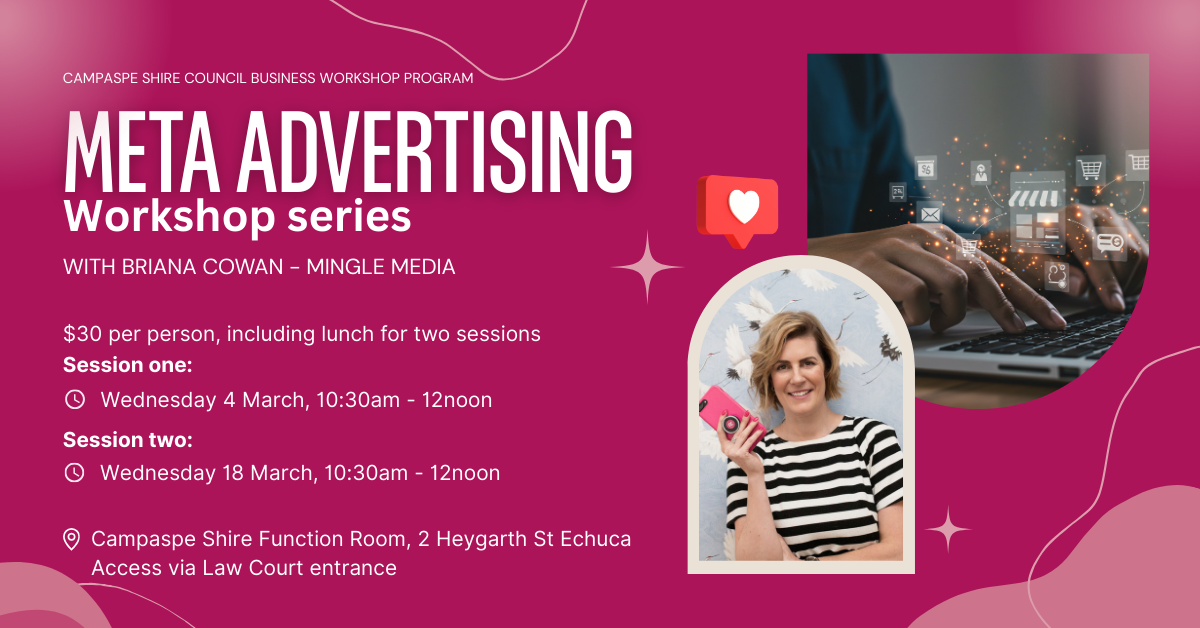 CAMPASPE SHIRE COUNCIL BUSINESS WORKSHOP PROGRAM

META ADVERTISING
Workshop series

WITH BRIANA COWAN – MINGLE MEDIA

$30 per person, including lunch for two sessions

Session one:
Wednesday 4 March, 10:30am - 12noon

Session two:
Wednesday 18 March, 10:30am - 12noon

Campaspe Shire Function Room, 2 Heygarth St Echuca
Access via Law Court entrance